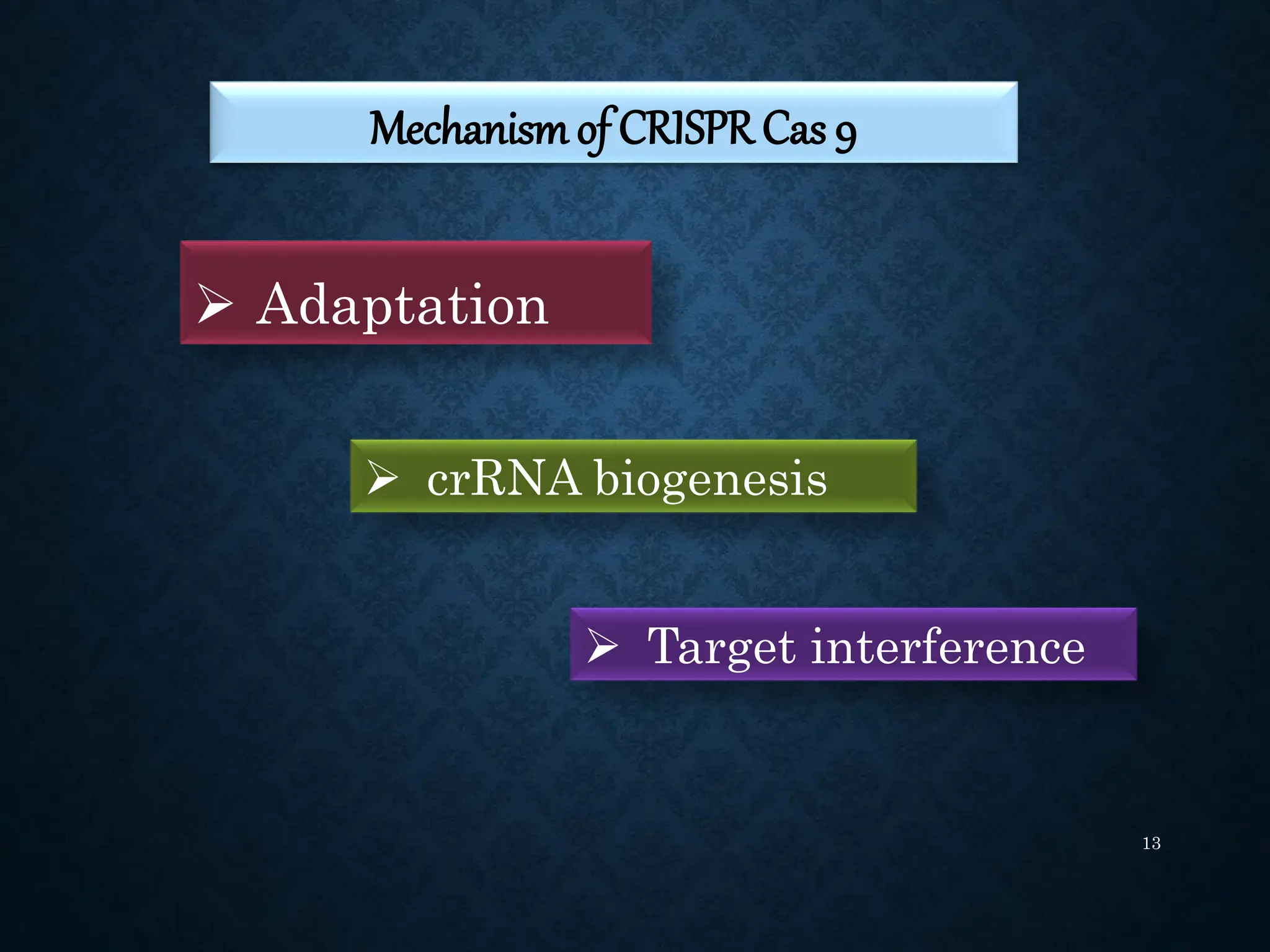 Mechanism of CRISPR Cas 9

➢ Adaptation

➢ crRNA biogenesis

➢ Target interference

13